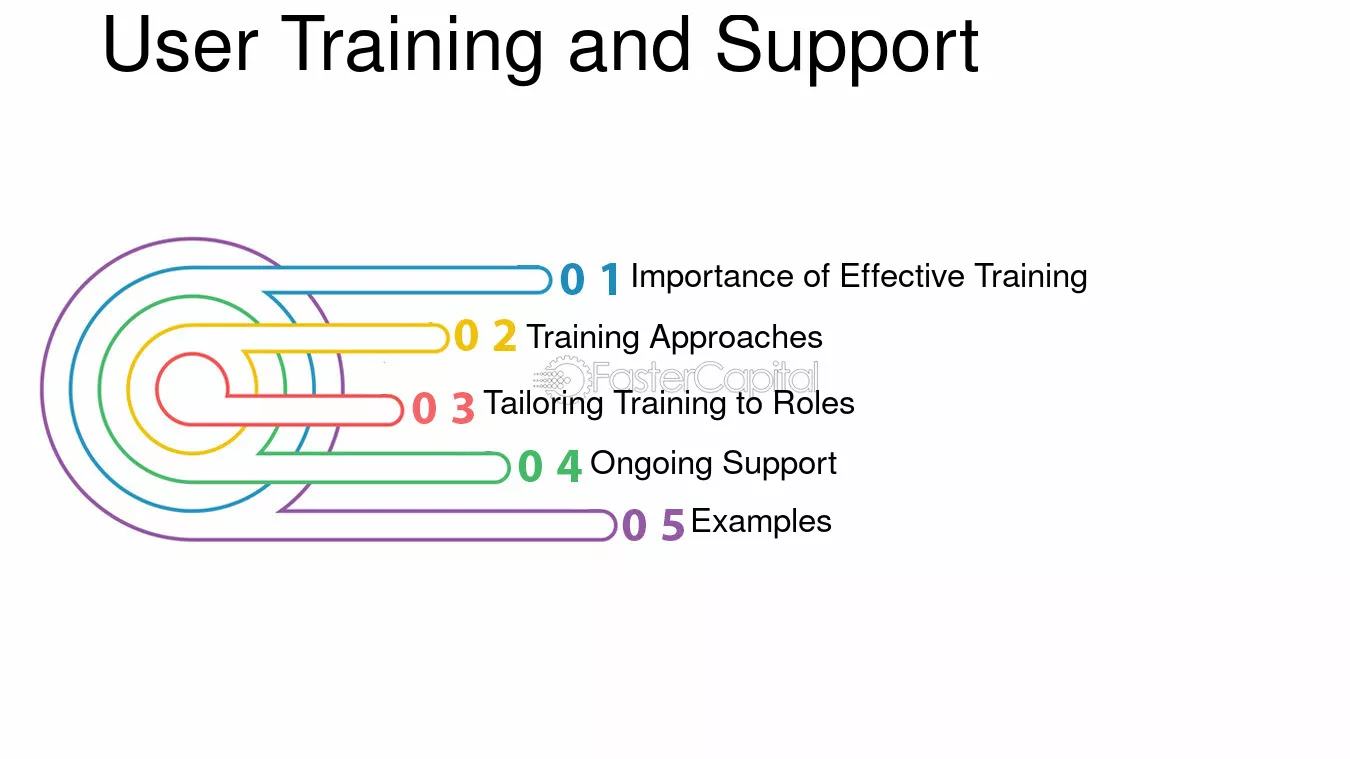 User Training and Support

0 1 Importance of Effective Training

0 2 Training Approaches

0 3 Tailoring Training to Roles

0 4 Ongoing Support

0 5 Examples

FasterCapital